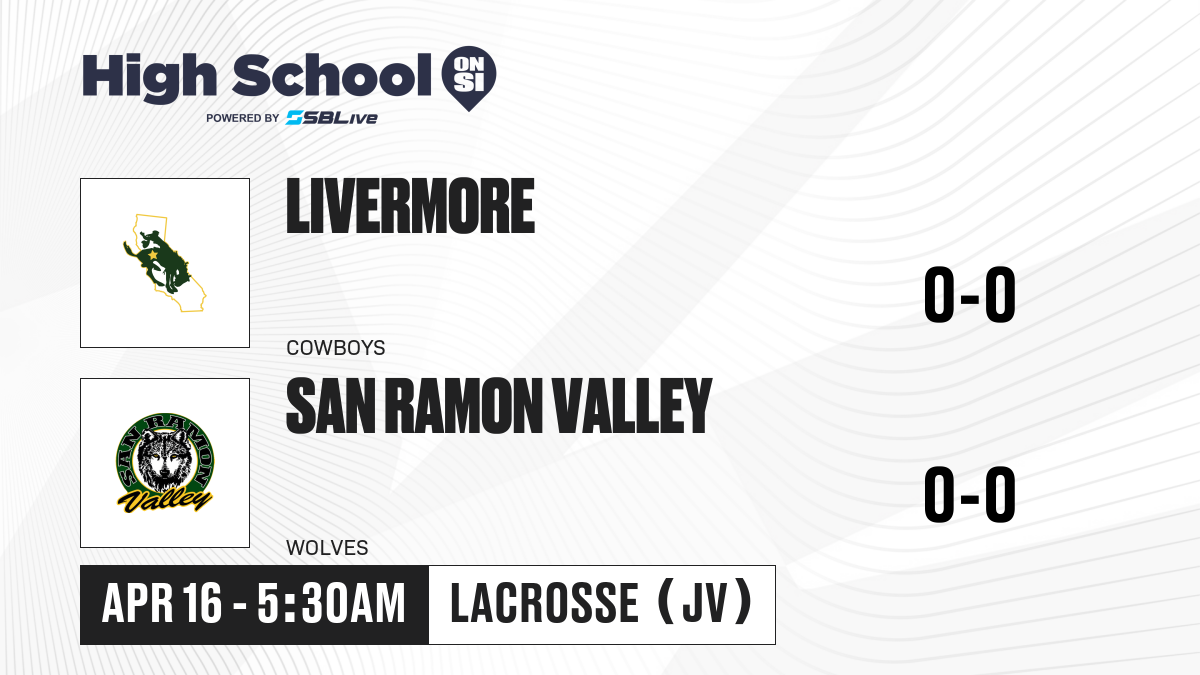 High School ON SI
POWERED BY SBLive

LIVERMORE
COWBOYS
0-0

SAN RAMON
Valley
SAN RAMON VALLEY
WOLVES
0-0

APR 16 - 5:30AM
LACROSSE (JV)